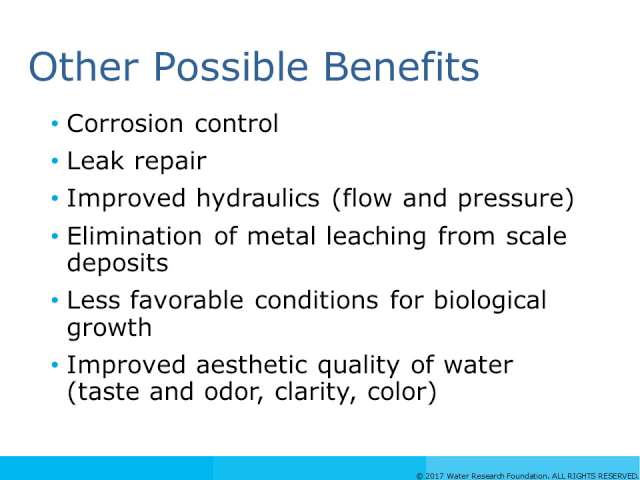 Other Possible Benefits

• Corrosion control

• Leak repair

• Improved hydraulics (flow and pressure)

• Elimination of metal leaching from scale deposits

• Less favorable conditions for biological growth

• Improved aesthetic quality of water (taste and odor, clarity, color)

© 2017 Water Research Foundation. ALL RIGHTS RESERVED.